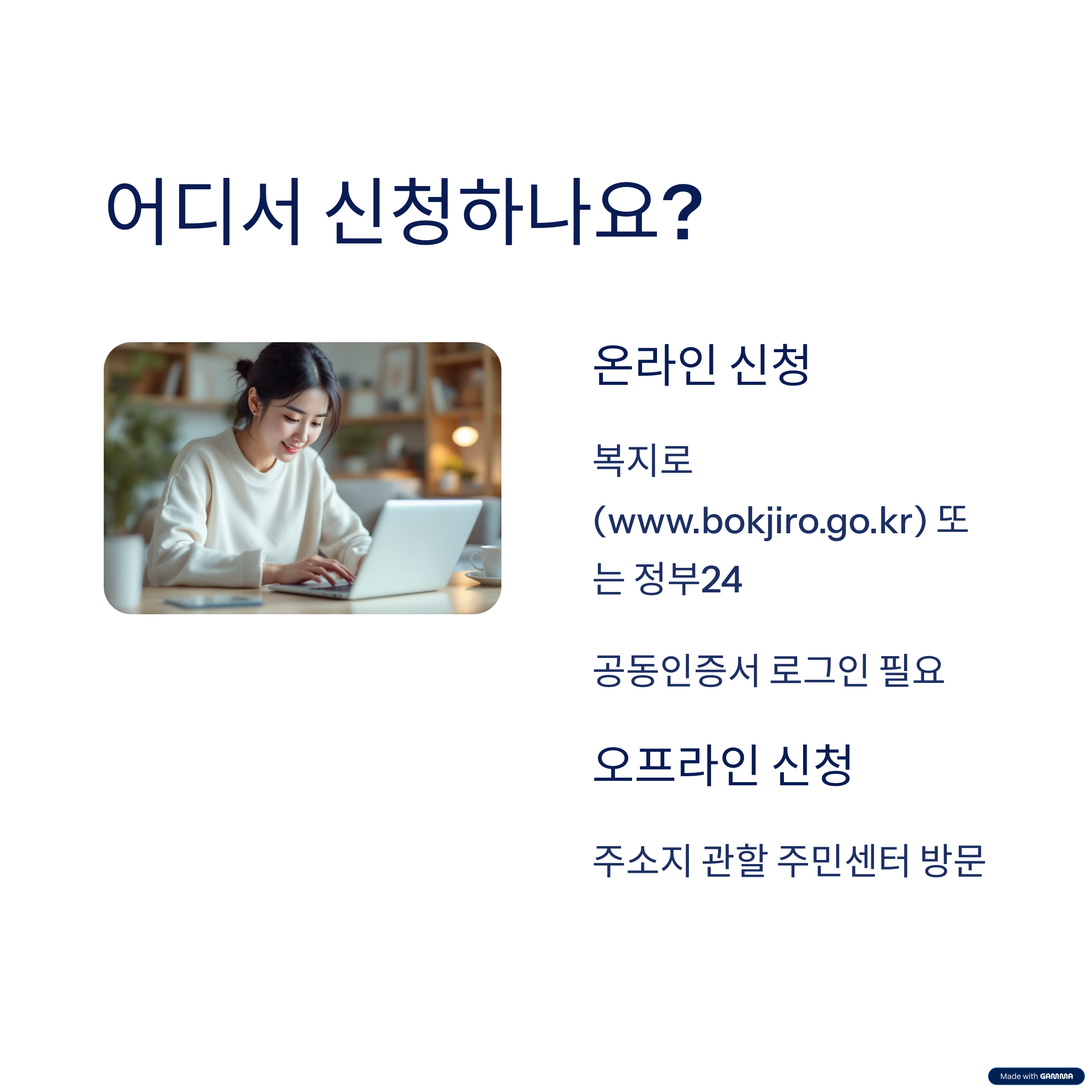 어디서 신청하나요?

온라인 신청

복지로 (www.bokjiro.go.kr) 또는 정부24

공동인증서 로그인 필요

오프라인 신청

주소지 관할 주민센터 방문

Made with GAMMA